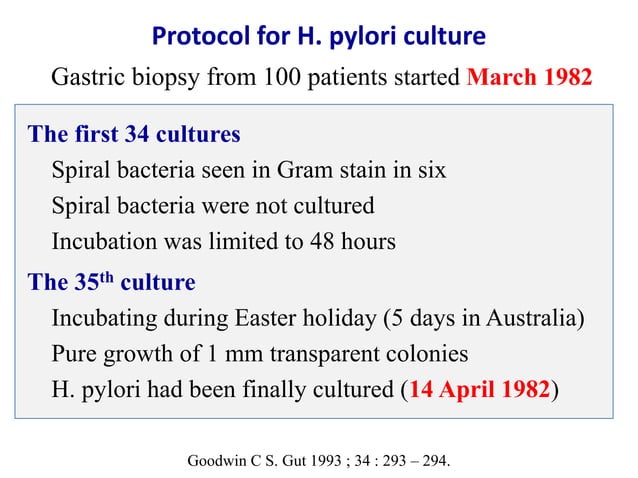 Protocol for H. pylori culture

Gastric biopsy from 100 patients started March 1982

The first 34 cultures

Spiral bacteria seen in Gram stain in six

Spiral bacteria were not cultured

Incubation was limited to 48 hours

The 35$^{th}$ culture

Incubating during Easter holiday (5 days in Australia)

Pure growth of 1 mm transparent colonies

H. pylori had been finally cultured (14 April 1982)

Goodwin C S. Gut 1993 ; 34 : 293 – 294.